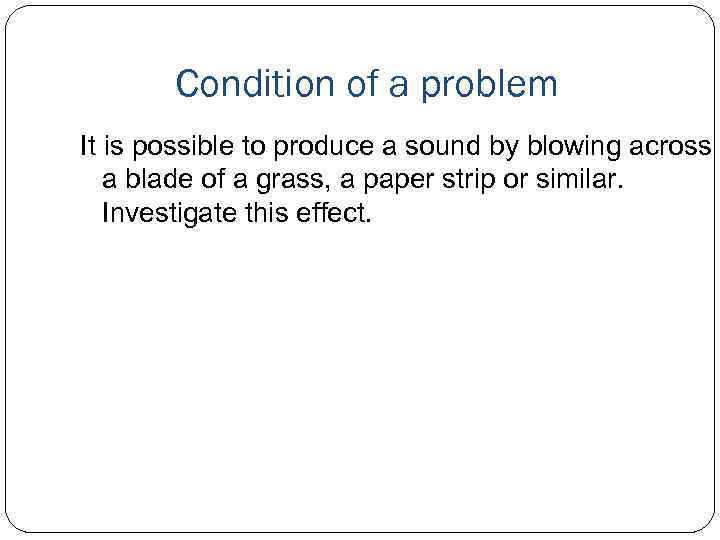 Condition of a problem

It is possible to produce a sound by blowing across a blade of a grass, a paper strip or similar. Investigate this effect.